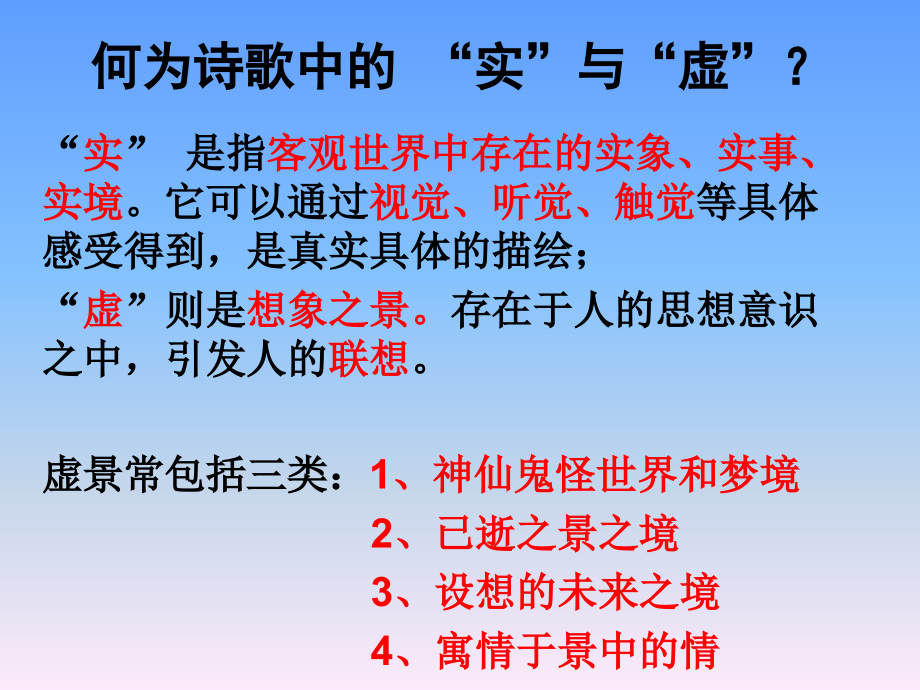 何为诗歌中的 “实”与“虚”？

“实” 是指客观世界中存在的实象、实事、实境。它可以通过视觉、听觉、触觉等具体感受得到，是真实具体的描绘；

“虚”则是想象之景。存在于人的思想意识之中，引发人的联想。

虚景常包括三类：1、神仙鬼怪世界和梦境
2、已逝之景之境
3、设想的未来之境
4、寓情于景中的情